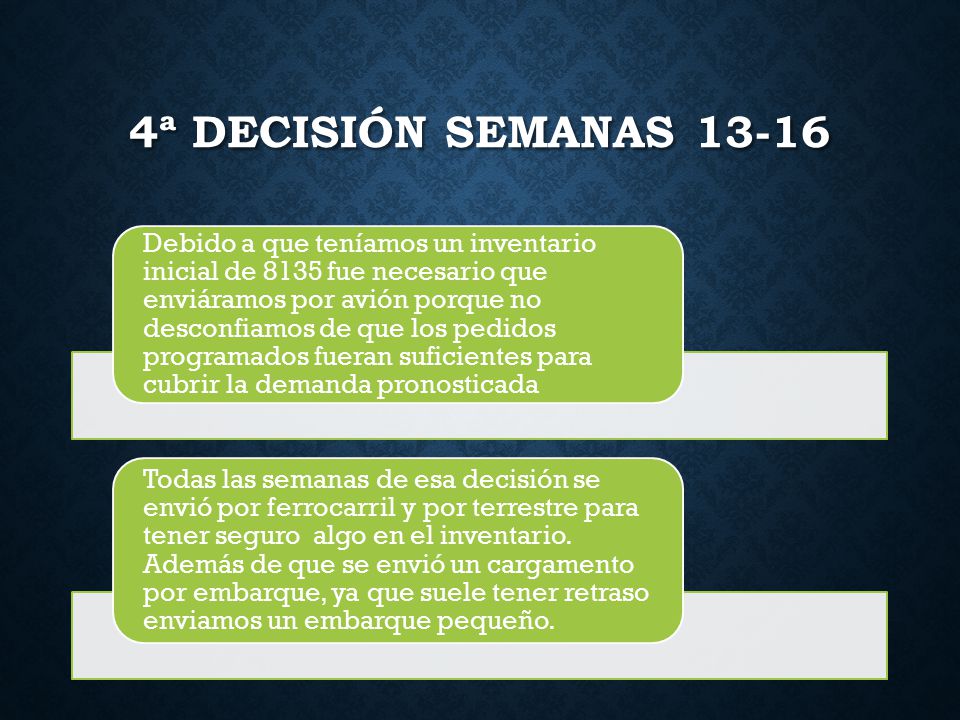 4ª DECISIÓN SEMANAS 13-16

Debido a que teníamos un inventario inicial de 8135 fue necesario que enviáramos por avión porque no desconfiamos de que los pedidos programados fueran suficientes para cubrir la demanda pronosticada

Todas las semanas de esa decisión se envió por ferrocarril y por terrestre para tener seguro algo en el inventario. Además de que se envió un cargamento por embarque, ya que suele tener retraso enviamos un embarque pequeño.